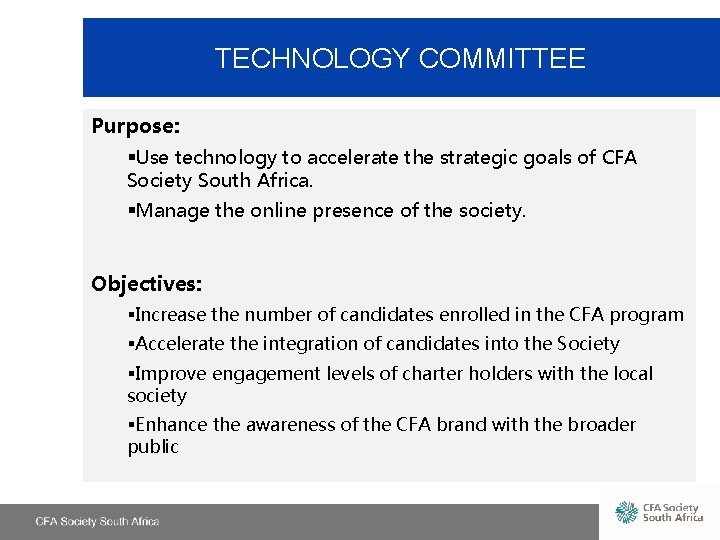 TECHNOLOGY COMMITTEE

Purpose:

▪Use technology to accelerate the strategic goals of CFA Society South Africa.

▪Manage the online presence of the society.

Objectives:

▪Increase the number of candidates enrolled in the CFA program

▪Accelerate the integration of candidates into the Society

▪Improve engagement levels of charter holders with the local society

▪Enhance the awareness of the CFA brand with the broader public

CFA Society South Africa

CFA Society South Africa